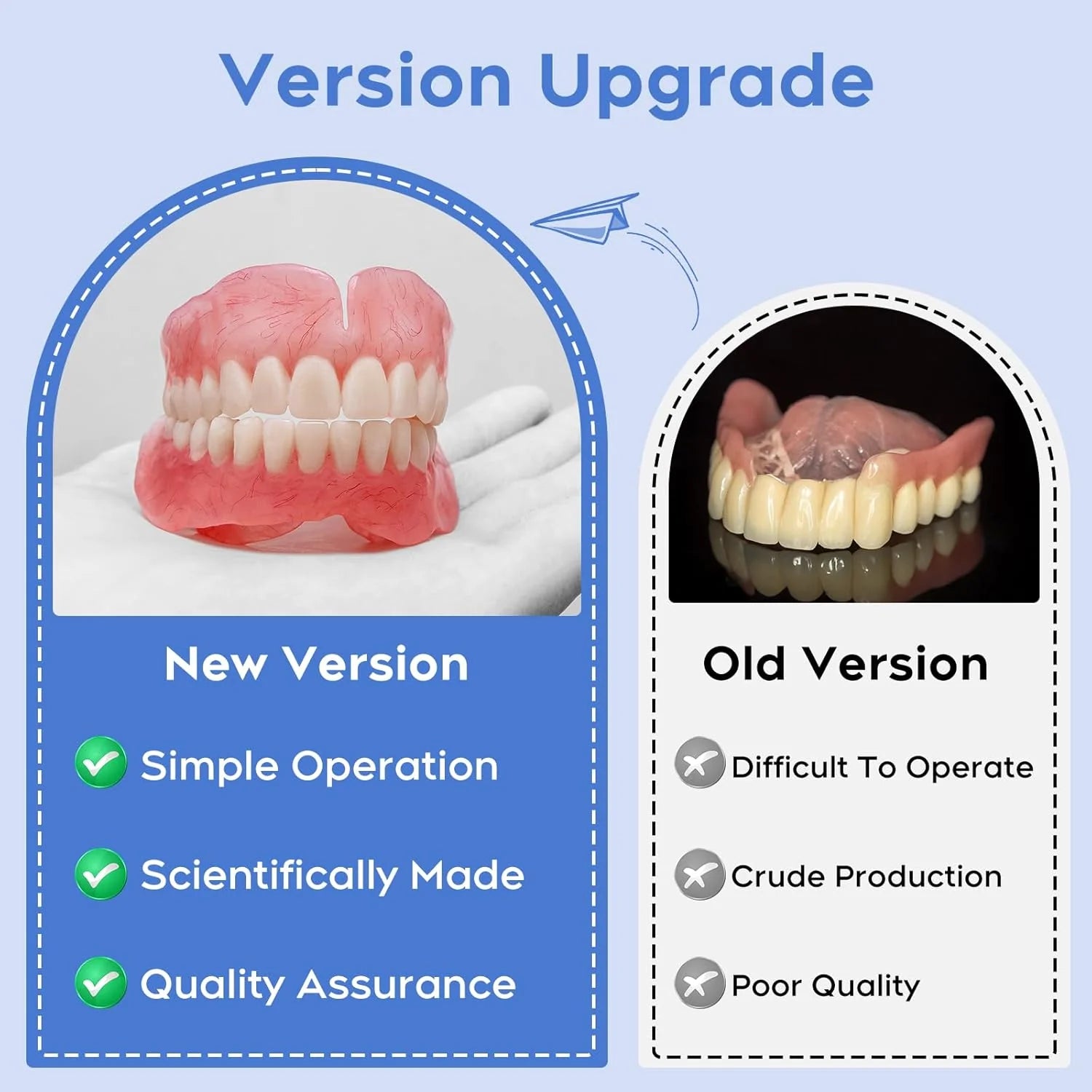 Version Upgrade

New Version

Simple Operation

Scientifically Made

Quality Assurance

Old Version

Difficult To Operate

Crude Production

Poor Quality